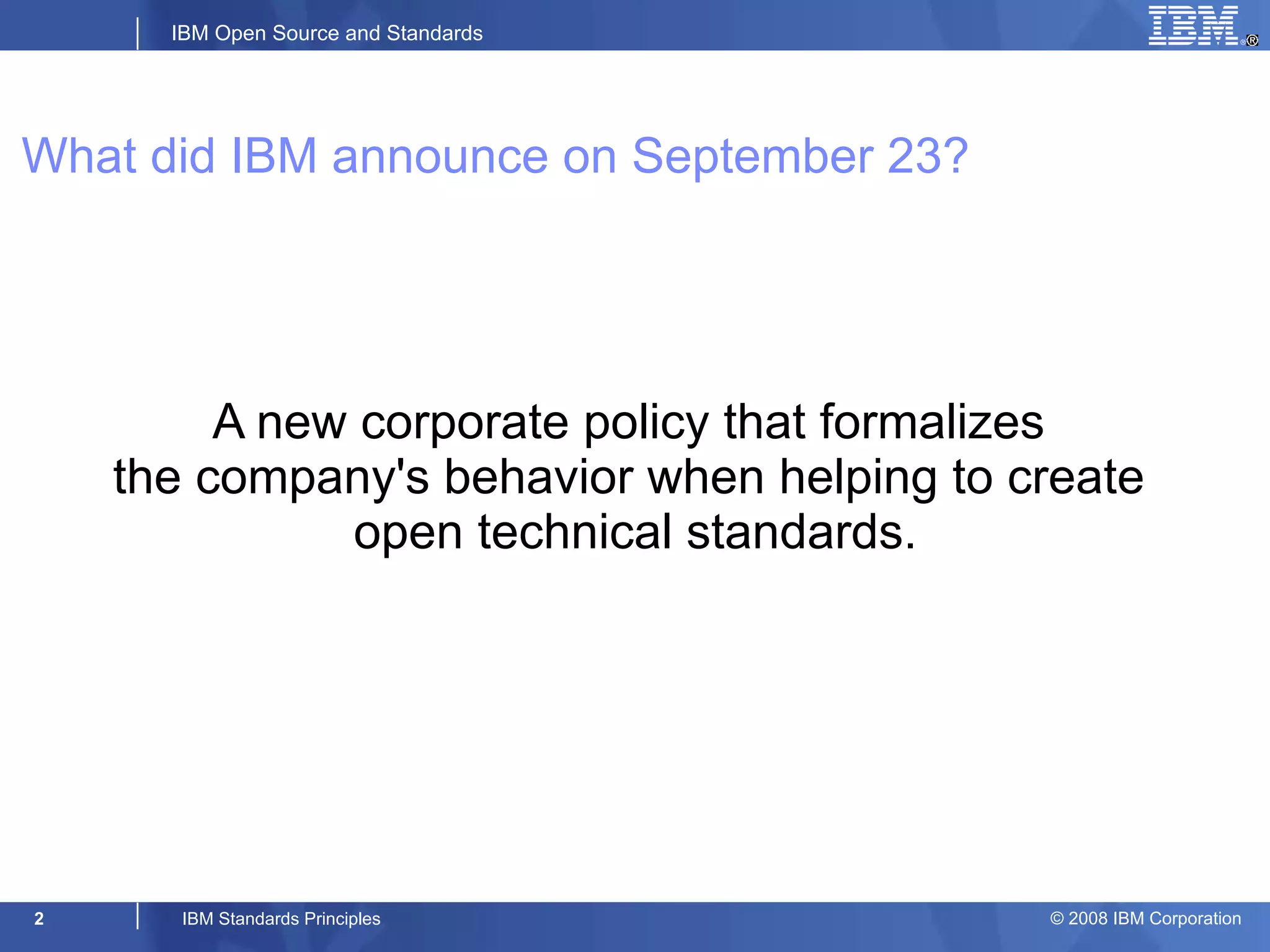 IBM Open Source and Standards

IBM®

What did IBM announce on September 23?

A new corporate policy that formalizes the company's behavior when helping to create open technical standards.

2

IBM Standards Principles

© 2008 IBM Corporation